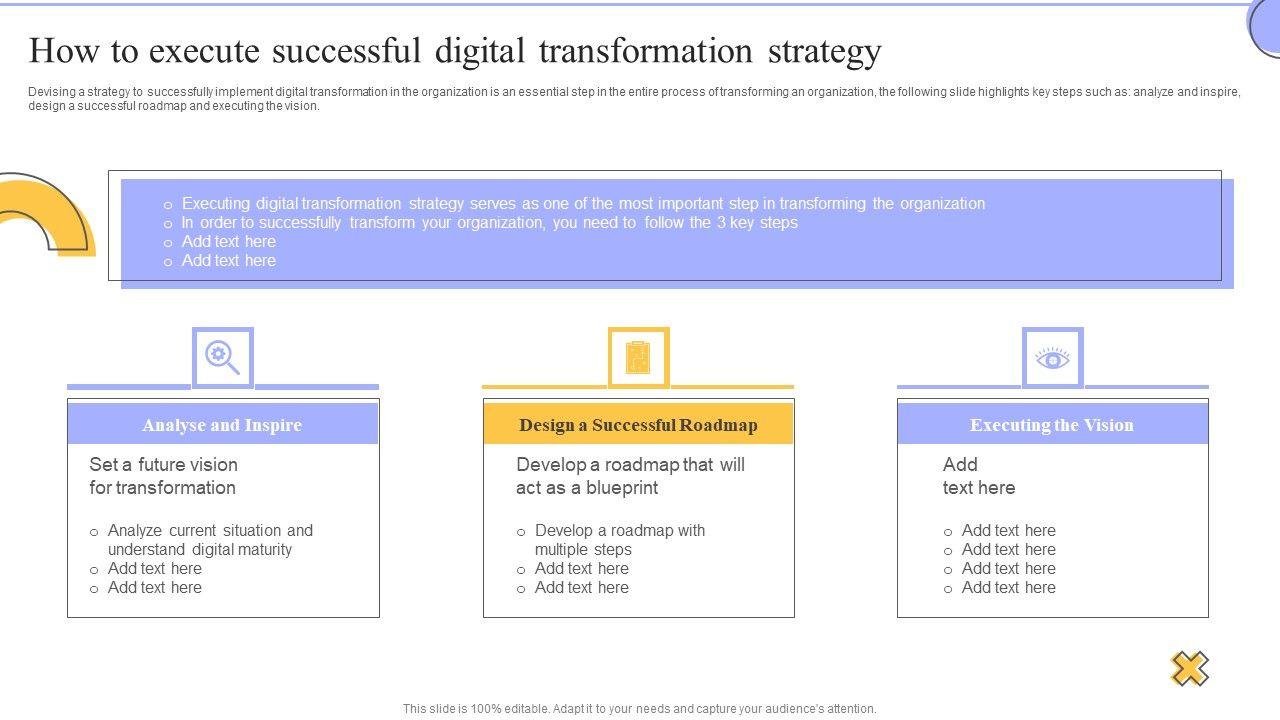 How to execute successful digital transformation strategy

Devising a strategy to successfully implement digital transformation in the organization is an essential step in the entire process of transforming an organization, the following slide highlights key steps such as: analyze and inspire, design a successful roadmap and executing the vision.

o Executing digital transformation strategy serves as one of the most important step in transforming the organization
o In order to successfully transform your organization, you need to follow the 3 key steps
o Add text here
o Add text here

Analyse and Inspire

Set a future vision for transformation

o Analyze current situation and understand digital maturity
o Add text here
o Add text here

Design a Successful Roadmap

Develop a roadmap that will act as a blueprint

o Develop a roadmap with multiple steps
o Add text here
o Add text here

Executing the Vision

Add text here

o Add text here
o Add text here
o Add text here
o Add text here

This slide is 100% editable. Adapt it to your needs and capture your audience's attention.